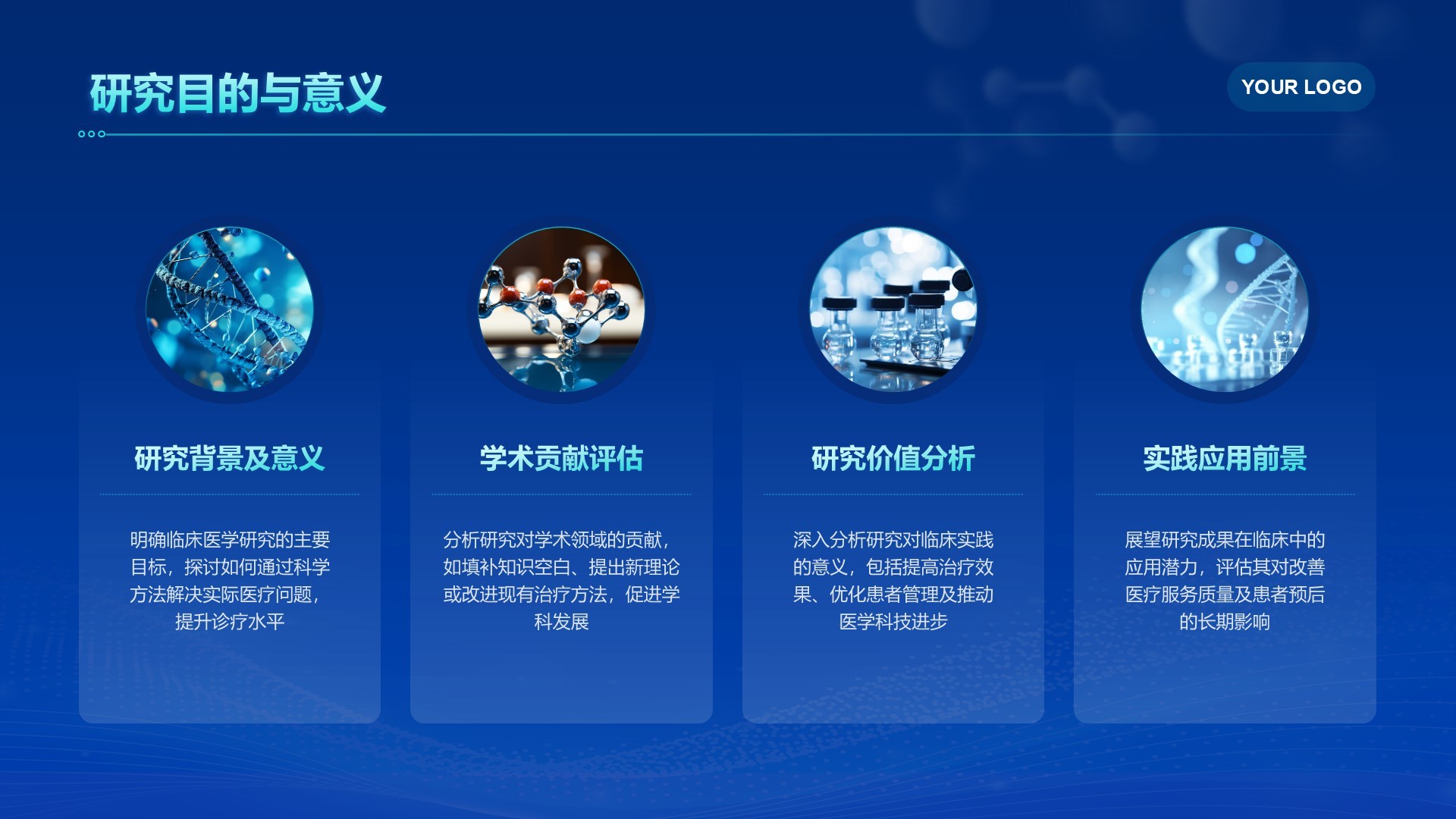 研究目的与意义

YOUR LOGO

研究背景及意义

明确临床医学研究的主要目标，探讨如何通过科学方法解决实际医疗问题，提升诊疗水平

学术贡献评估

分析研究对学术领域的贡献，如填补知识空白、提出新理论或改进现有治疗方法，促进学科发展

研究价值分析

深入分析研究对临床实践的意义，包括提高治疗效果、优化患者管理及推动医学科技进步

实践应用前景

展望研究成果在临床中的应用潜力，评估其对改善医疗服务质量及患者预后的长期影响